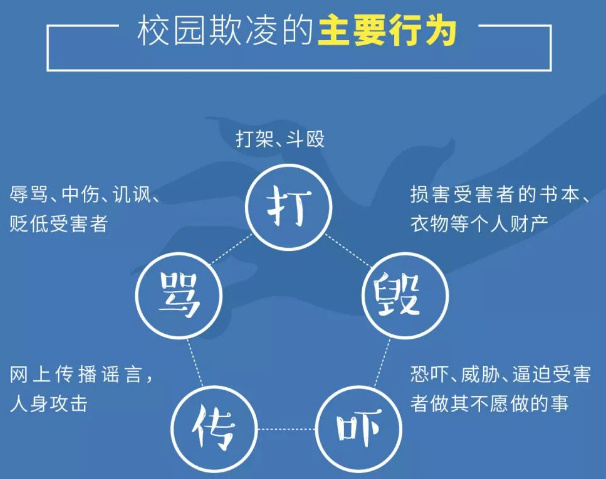 校园欺凌的主要行为

打架、斗殴

打

辱骂、中伤、讥讽、贬低受害者

骂

损害受害者的书本、衣物等个人财产

毁

网上传播谣言，人身攻击

传

恐吓、威胁、逼迫受害者做其不愿做的事

吓